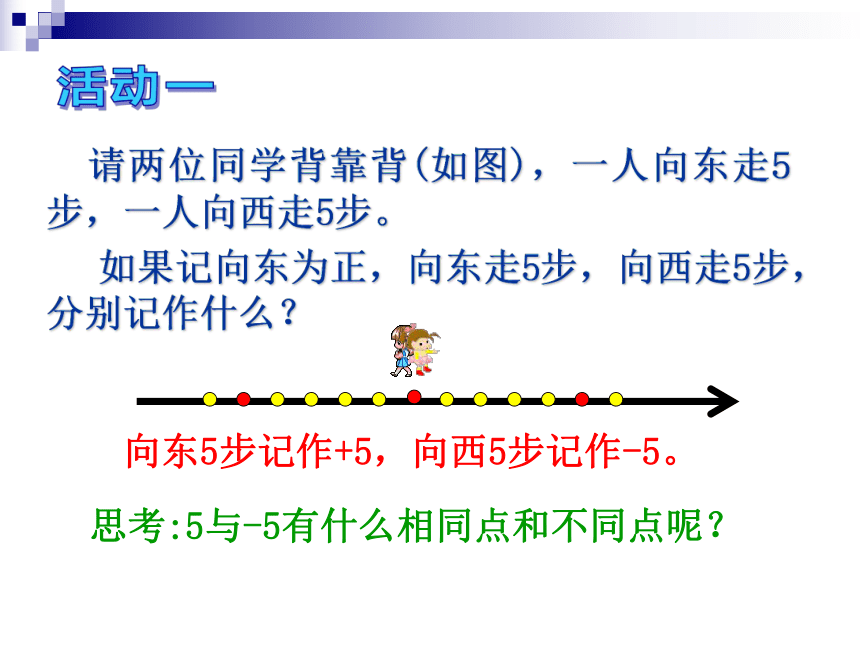 活动一

请两位同学背靠背(如图)，一人向东走5步，一人向西走5步。

如果记向东为正，向东走5步，向西走5步，分别记作什么？

向东5步记作+5，向西5步记作-5。

思考:5与-5有什么相同点和不同点呢？